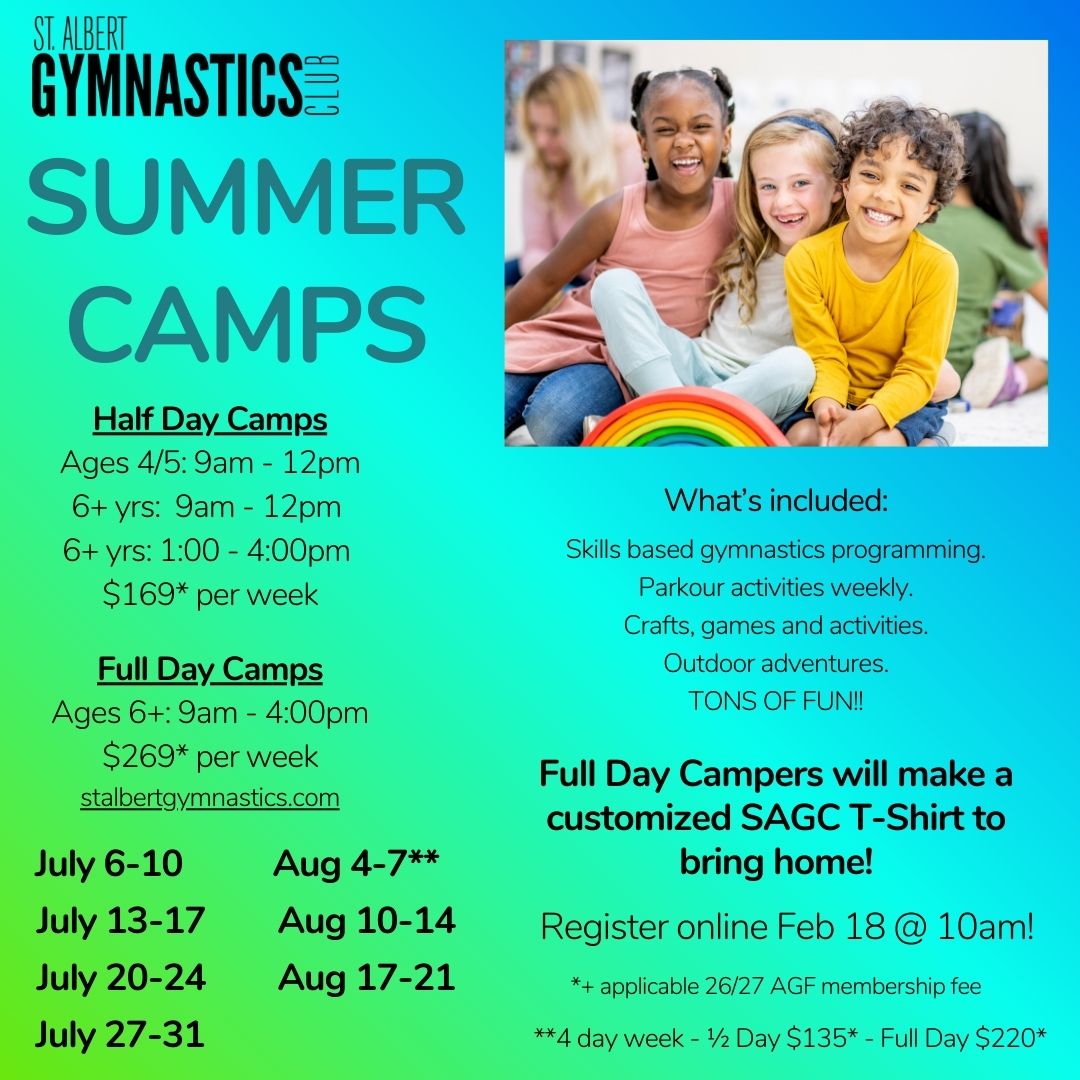 ST. ALBERT
GYMNASTICS CLUB

SUMMER CAMPS

Half Day Camps
Ages 4/5: 9am - 12pm
6+ yrs: 9am - 12pm
6+ yrs: 1:00 - 4:00pm
$169* per week

Full Day Camps
Ages 6+: 9am - 4:00pm
$269* per week
stalbertgymnastics.com

July 6-10
July 13-17
July 20-24
July 27-31

Aug 4-7**
Aug 10-14
Aug 17-21

What's included:
Skills based gymnastics programming.
Parkour activities weekly.
Crafts, games and activities.
Outdoor adventures.
TONS OF FUN!!

Full Day Campers will make a customized SAGC T-Shirt to bring home!

Register online Feb 18 @ 10am!

*+ applicable 26/27 AGF membership fee

**4 day week - ½ Day $135* - Full Day $220*